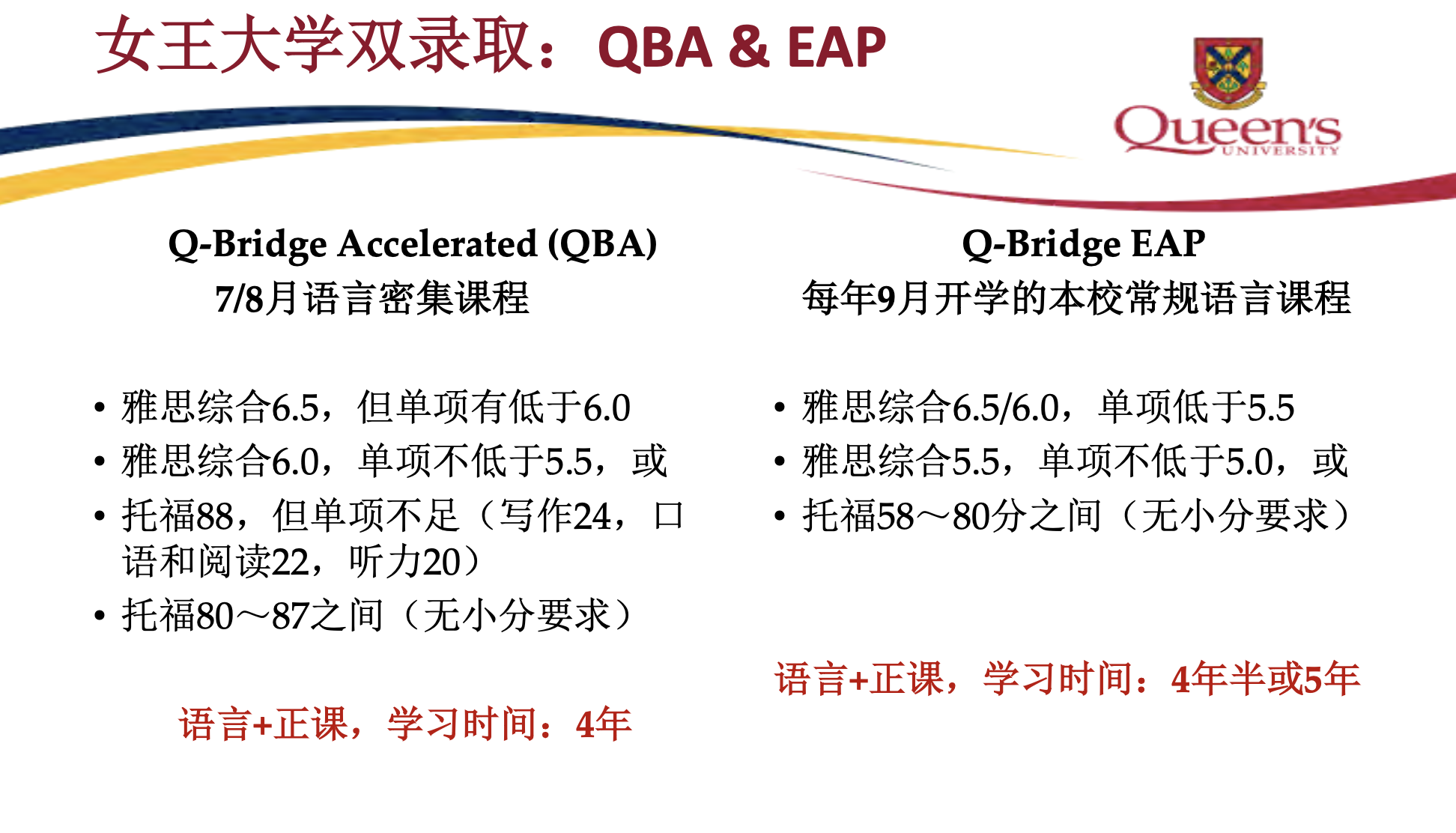 女王大学双录取：QBA & EAP

Queen's UNIVERSITY

Q-Bridge Accelerated (QBA)
7/8月语言密集课程

• 雅思综合6.5，但单项有低于6.0
• 雅思综合6.0，单项不低于5.5，或
• 托福88，但单项不足（写作24，口语和阅读22，听力20）
• 托福80～87之间（无小分要求）

语言+正课，学习时间：4年

Q-Bridge EAP
每年9月开学的本校常规语言课程

• 雅思综合6.5/6.0，单项低于5.5
• 雅思综合5.5，单项不低于5.0，或
• 托福58～80分之间（无小分要求）

语言+正课，学习时间：4年半或5年